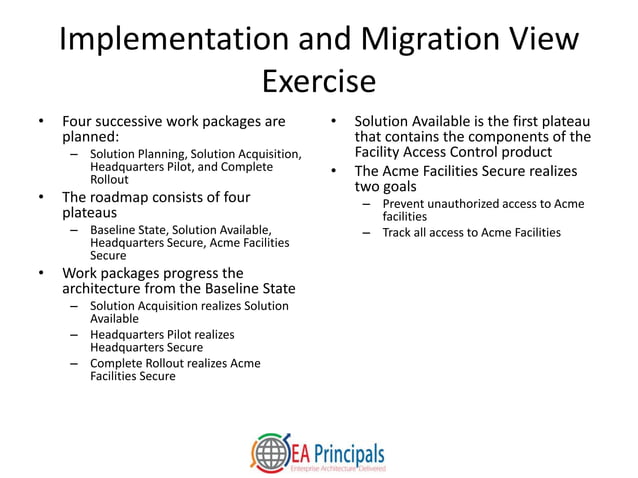 Implementation and Migration View Exercise

• Four successive work packages are planned:
– Solution Planning, Solution Acquisition, Headquarters Pilot, and Complete Rollout
• The roadmap consists of four plateaus
– Baseline State, Solution Available, Headquarters Secure, Acme Facilities Secure
• Work packages progress the architecture from the Baseline State
– Solution Acquisition realizes Solution Available
– Headquarters Pilot realizes Headquarters Secure
– Complete Rollout realizes Acme Facilities Secure

• Solution Available is the first plateau that contains the components of the Facility Access Control product
• The Acme Facilities Secure realizes two goals
– Prevent unauthorized access to Acme facilities
– Track all access to Acme Facilities

EA Principals
Enterprise Architecture Delivered